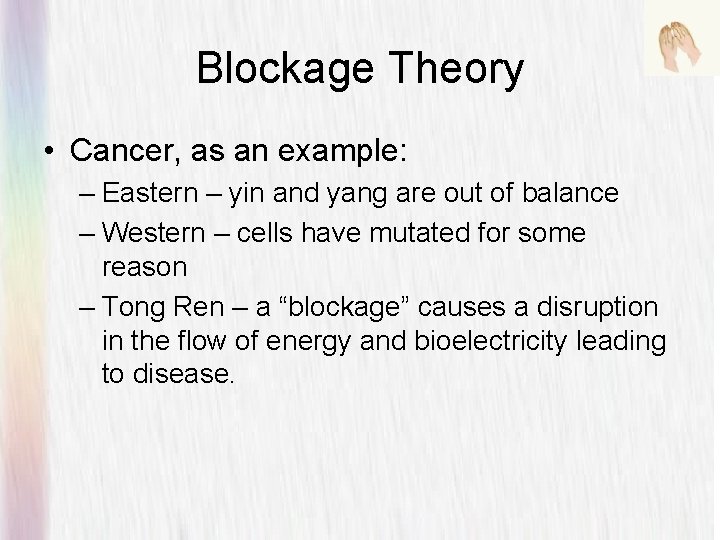 Blockage Theory

• Cancer, as an example:
– Eastern – yin and yang are out of balance
– Western – cells have mutated for some reason
– Tong Ren – a “blockage” causes a disruption in the flow of energy and bioelectricity leading to disease.